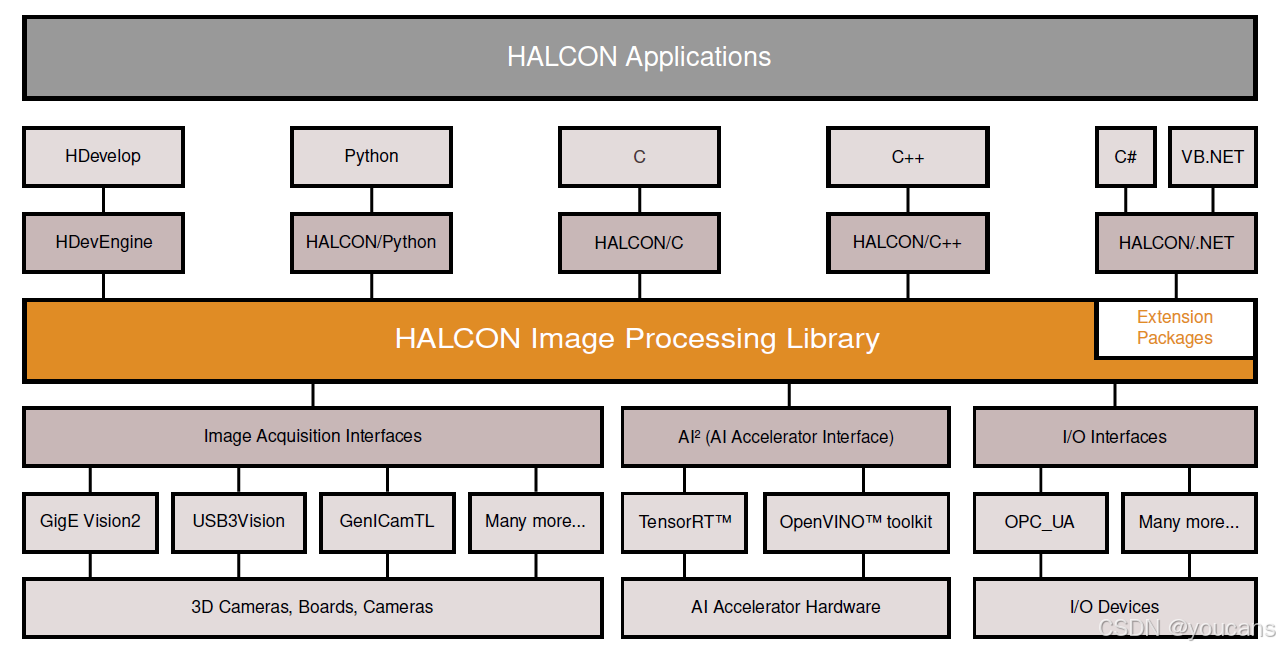 HALCON Applications

HDevelop

Python

C

C++

C#

VB.NET

HDevEngine

HALCON/Python

HALCON/C

HALCON/C++

HALCON/.NET

HALCON Image Processing Library

Extension Packages

Image Acquisition Interfaces

AI² (AI Accelerator Interface)

I/O Interfaces

GigE Vision2

USB3Vision

GenICamTL

Many more...

TensorRT™

OpenVINO™ toolkit

OPC_UA

Many more...

3D Cameras, Boards, Cameras

AI Accelerator Hardware

I/O Devices

CSDN @youcans